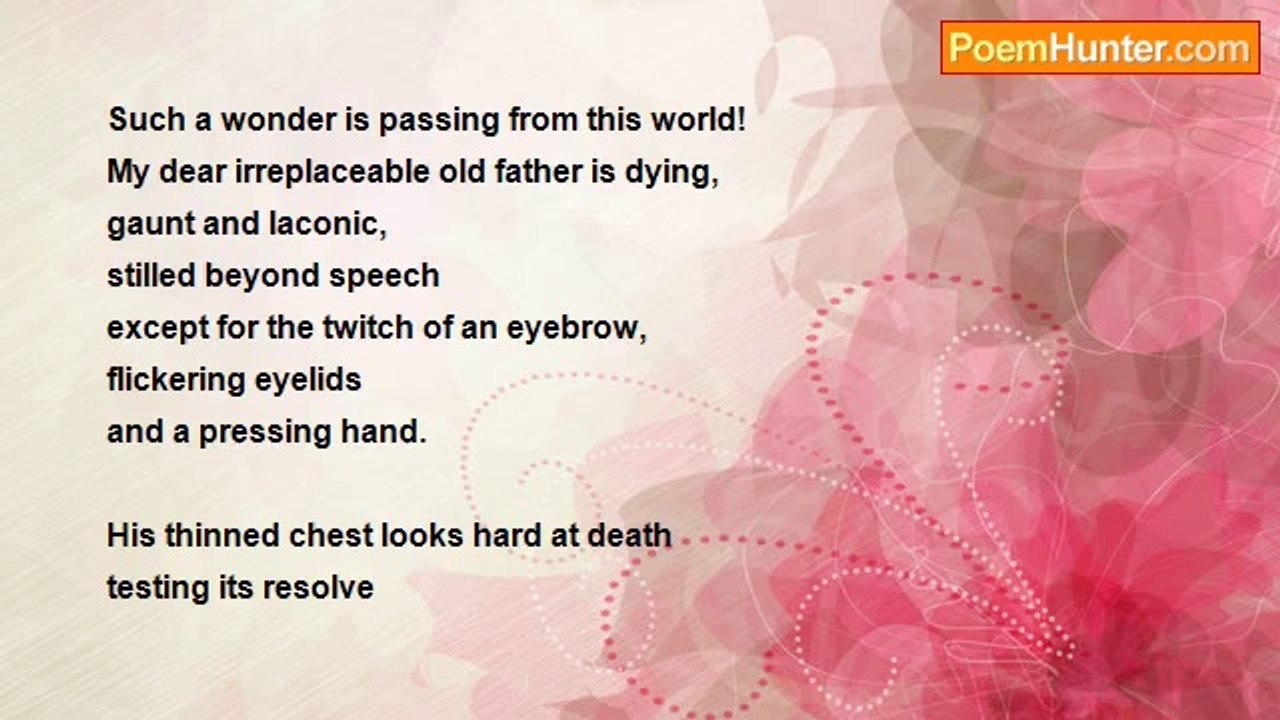 PoemHunter.com

Such a wonder is passing from this world!
My dear irreplaceable old father is dying,
gaunt and laconic,
stilled beyond speech
except for the twitch of an eyebrow,
flickering eyelids
and a pressing hand.

His thinned chest looks hard at death
testing its resolve